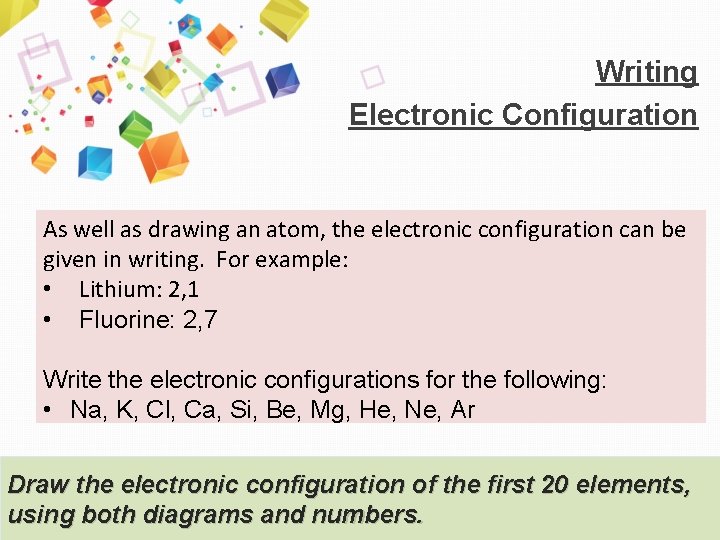 Writing
Electronic Configuration

As well as drawing an atom, the electronic configuration can be given in writing. For example:
• Lithium: 2,1
• Fluorine: 2,7

Write the electronic configurations for the following:
• Na, K, Cl, Ca, Si, Be, Mg, He, Ne, Ar

Draw the electronic configuration of the first 20 elements, using both diagrams and numbers.